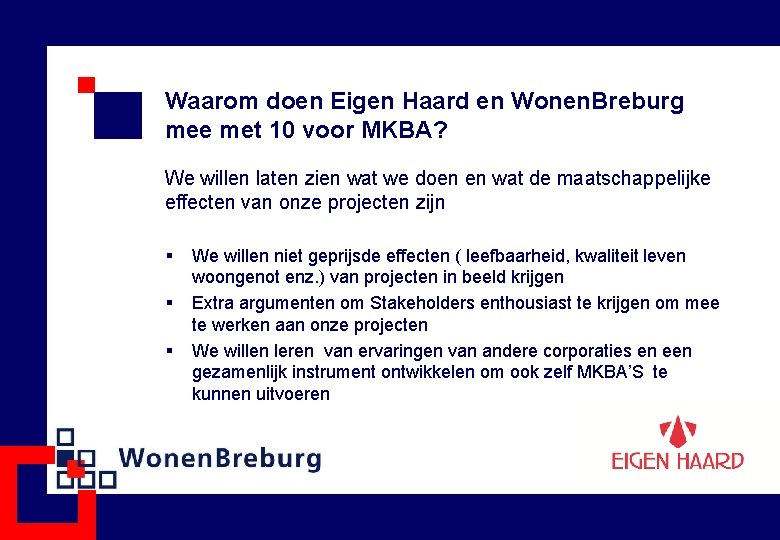 Waarom doen Eigen Haard en WonenBreburg mee met 10 voor MKBA?

We willen laten zien wat we doen en wat de maatschappelijke effecten van onze projecten zijn

▪ We willen niet geprijsde effecten ( leefbaarheid, kwaliteit leven woongenot enz.) van projecten in beeld krijgen
▪ Extra argumenten om Stakeholders enthousiast te krijgen om mee te werken aan onze projecten
▪ We willen leren van ervaringen van andere corporaties en een gezamenlijk instrument ontwikkelen om ook zelf MKBA'S te kunnen uitvoeren

WonenBreburg

EIGEN HAARD